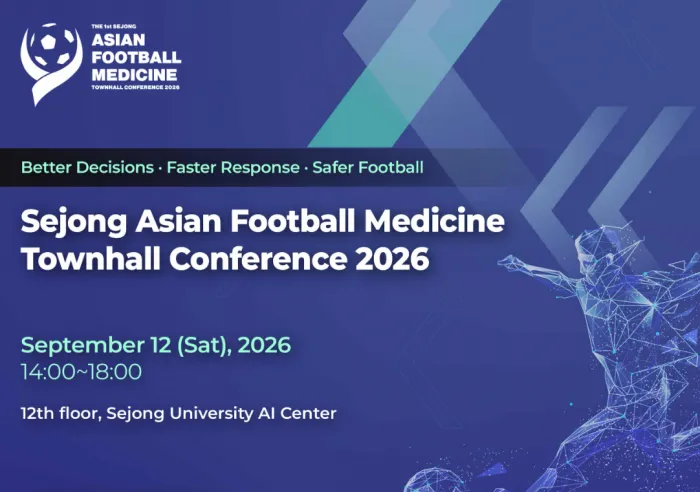 THE 1st SEJONG
ASIAN
FOOTBALL
MEDICINE
TOWNHALL CONFERENCE 2026

Better Decisions · Faster Response · Safer Football

Sejong Asian Football Medicine Townhall Conference 2026

September 12 (Sat), 2026
14:00~18:00

12th floor, Sejong University AI Center